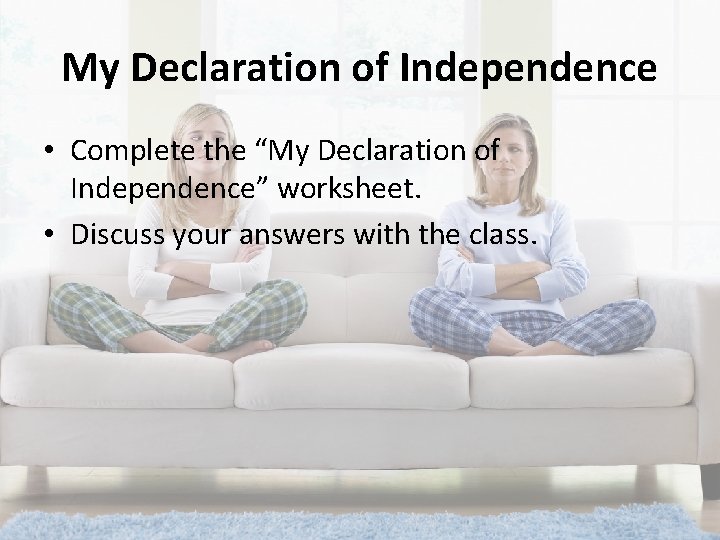 My Declaration of Independence

• Complete the “My Declaration of Independence” worksheet.

• Discuss your answers with the class.